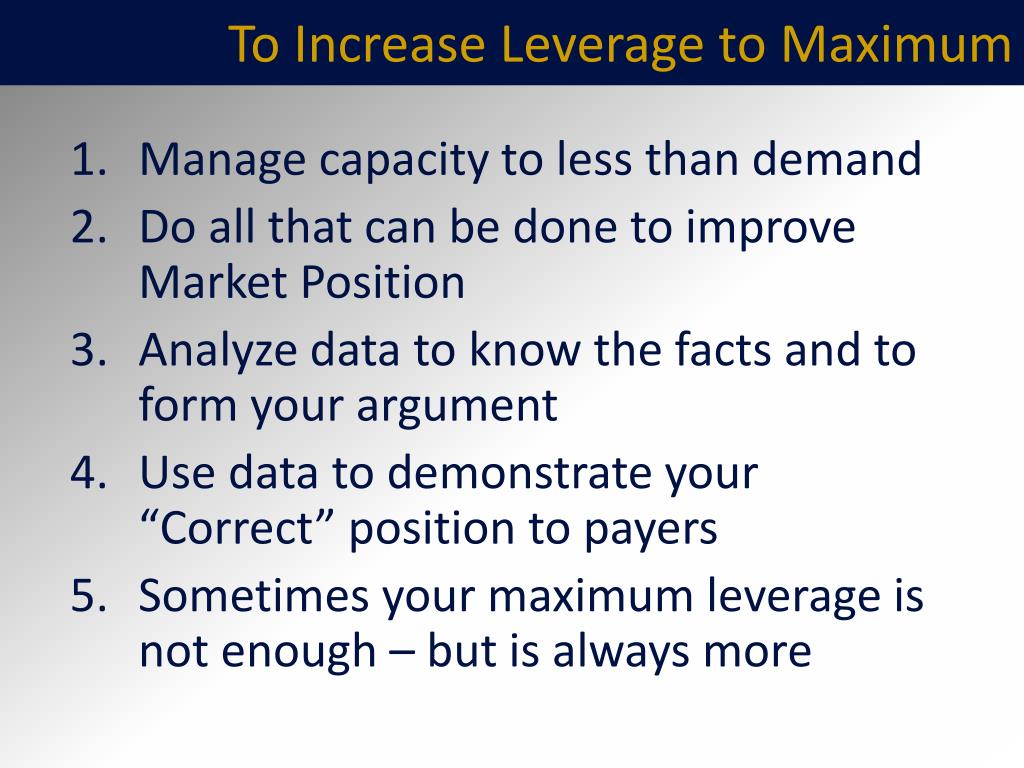 To Increase Leverage to Maximum

1. Manage capacity to less than demand
2. Do all that can be done to improve Market Position
3. Analyze data to know the facts and to form your argument
4. Use data to demonstrate your “Correct” position to payers
5. Sometimes your maximum leverage is not enough – but is always more